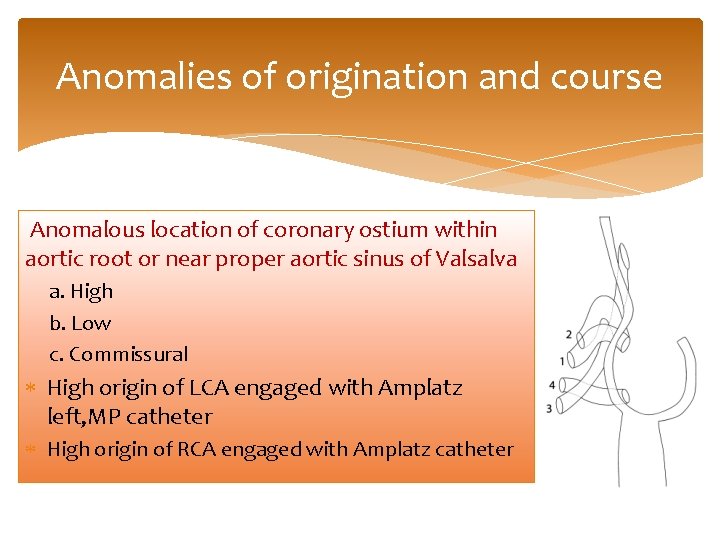 Anomalies of origination and course

Anomalous location of coronary ostium within aortic root or near proper aortic sinus of Valsalva

a. High

b. Low

c. Commissural

* High origin of LCA engaged with Amplatz left,MP catheter

* High origin of RCA engaged with Amplatz catheter

2
1
4
3